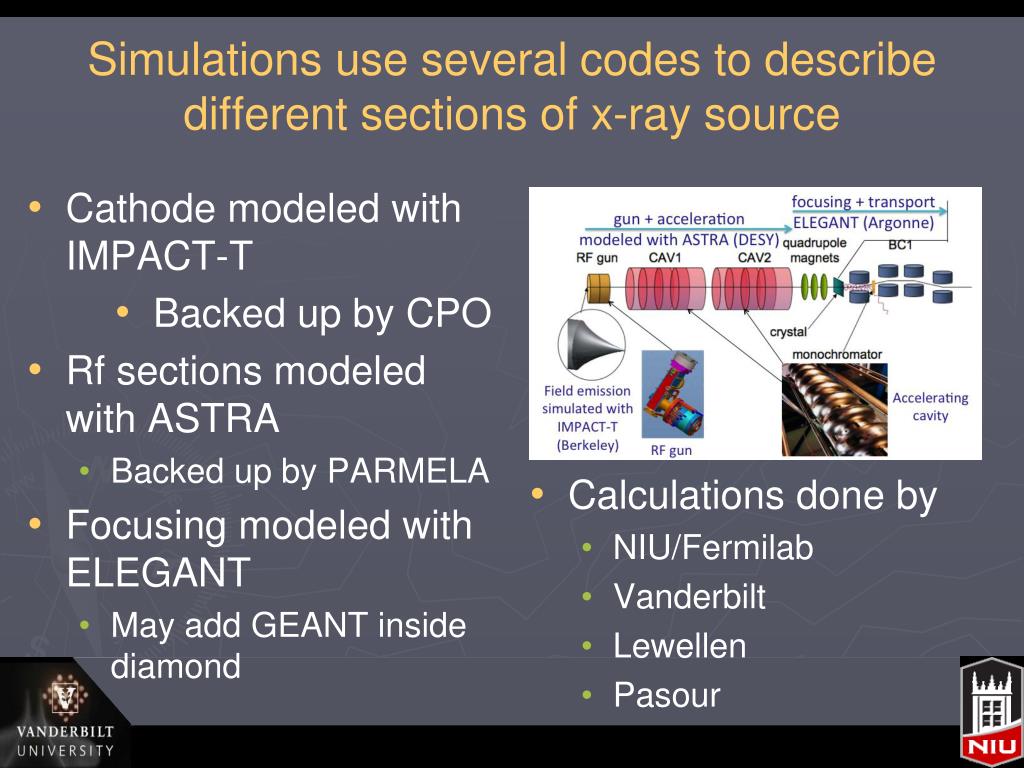 Simulations use several codes to describe different sections of x-ray source

• Cathode modeled with IMPACT-T
  • Backed up by CPO
• Rf sections modeled with ASTRA
  • Backed up by PARMELA
• Focusing modeled with ELEGANT
  • May add GEANT inside diamond

gun + acceleration modeled with ASTRA (DESY)

focusing + transport ELEGANT (Argonne)

RF gun

CAV1

CAV2

quadrupole magnets

BC1

crystal

monochromator

Field emission simulated with IMPACT-T (Berkeley)

RF gun

Accelerating cavity

• Calculations done by
  • NIU/Fermilab
  • Vanderbilt
  • Lewellen
  • Pasour

VANDERBILT UNIVERSITY

NIU